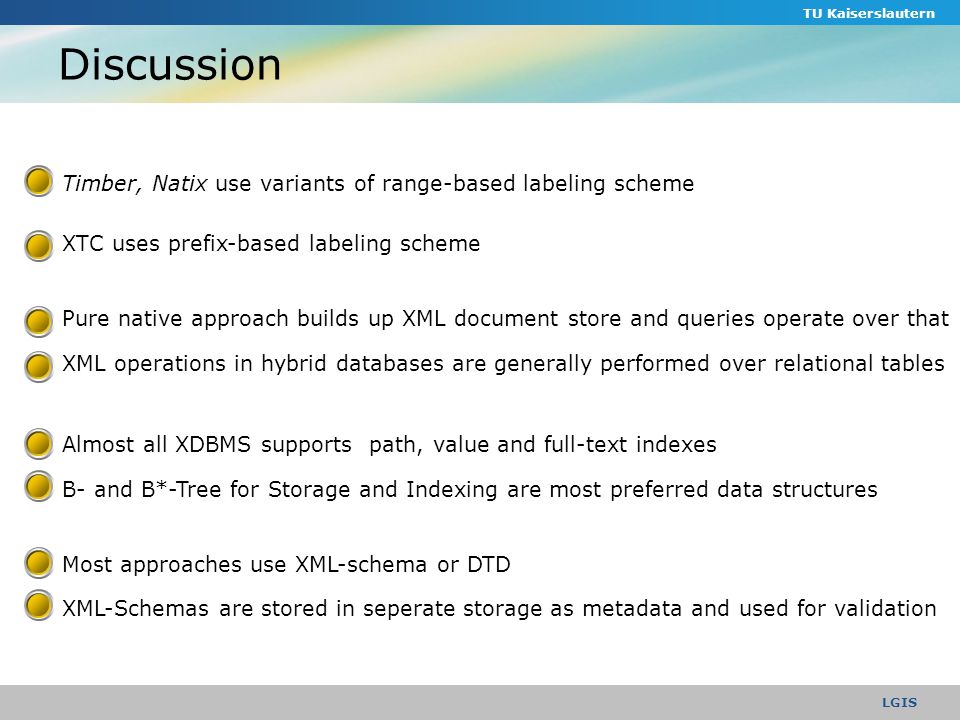 TU Kaiserslautern

Discussion

Timber, Natix use variants of range-based labeling scheme

XTC uses prefix-based labeling scheme

Pure native approach builds up XML document store and queries operate over that

XML operations in hybrid databases are generally performed over relational tables

Almost all XDBMS supports path, value and full-text indexes

B- and B*-Tree for Storage and Indexing are most preferred data structures

Most approaches use XML-schema or DTD

XML-Schemas are stored in seperate storage as metadata and used for validation

LGIS